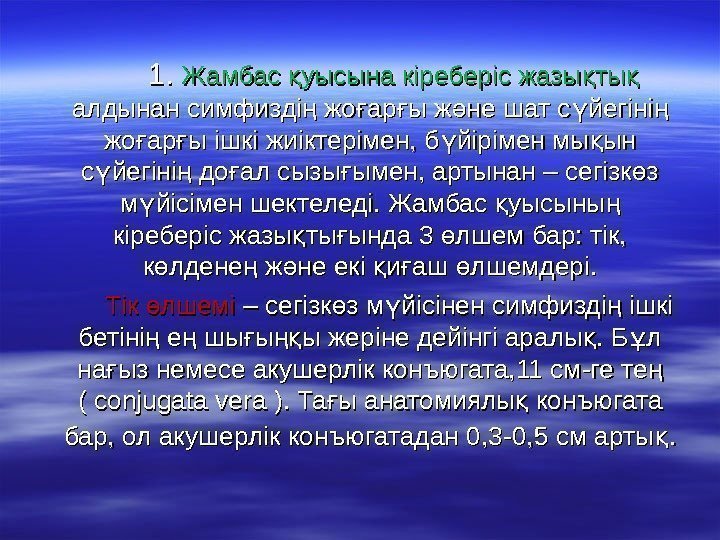 1. Жамбас қуысына кіреберіс жазықтық алдынан симфиздің жоғарғы және шат сүйегінің жоғарғы ішкі жиіктерімен, бүйірімен мықын сүйегінің доғал сызығымен, артынан – сегізкөз мүйісімен шектеледі. Жамбас қуысының кіреберіс жазықтығында 3 өлшем бар: тік, көлденең және екі қиғаш өлшемдері.

Тік өлшемі – сегізкөз мүйісінен симфиздің ішкі бетінің ең шығыңқы жеріне дейінгі аралық. Бұл нағыз немесе акушерлік конъюгата,11 см-ге тең ( conjugata vera ). Тағы анатомиялық конъюгата бар, ол акушерлік конъюгатадан 0,3-0,5 см артық.